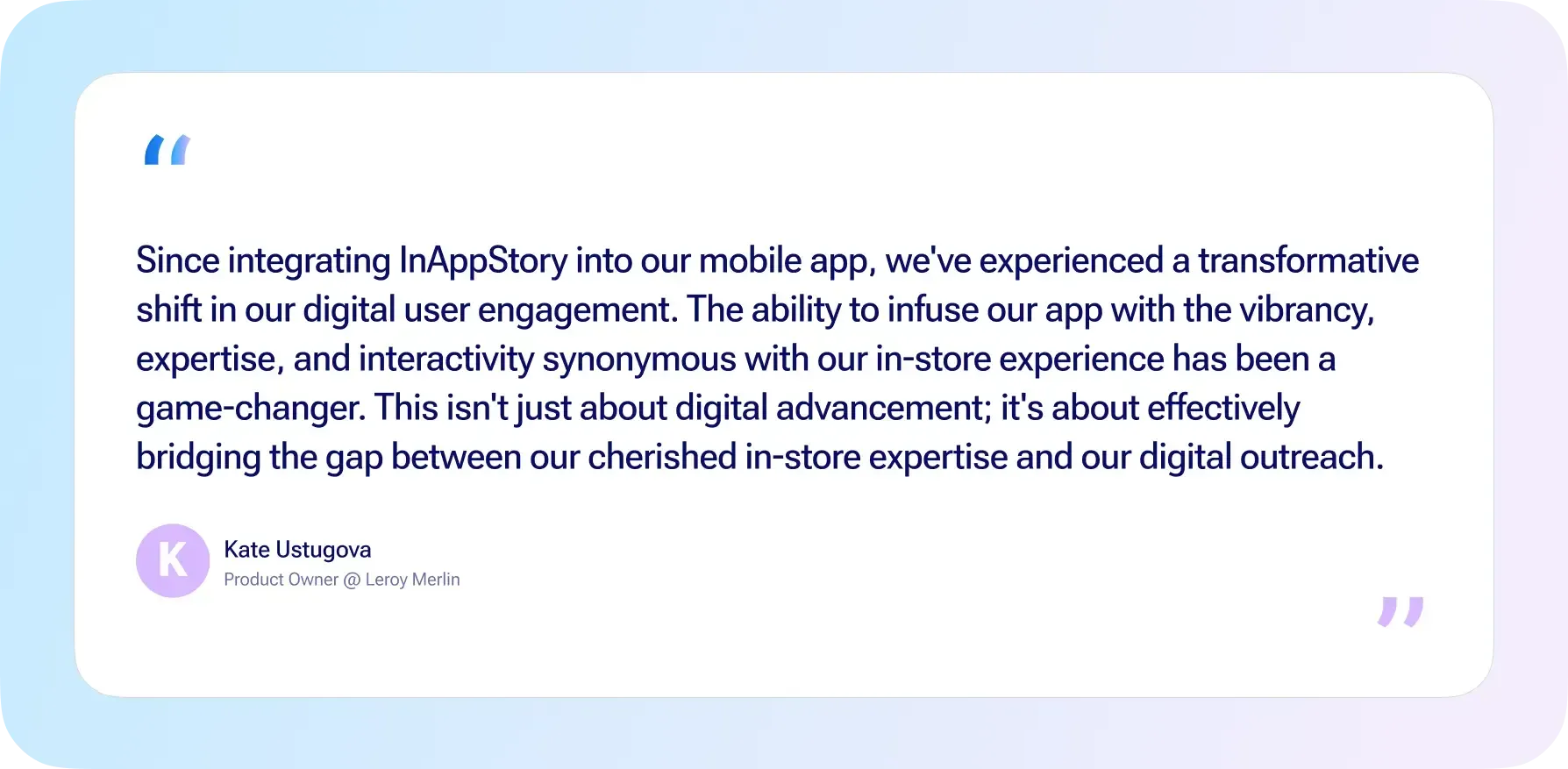 “

Since integrating InAppStory into our mobile app, we've experienced a transformative shift in our digital user engagement. The ability to infuse our app with the vibrancy, expertise, and interactivity synonymous with our in-store experience has been a game-changer. This isn't just about digital advancement; it's about effectively bridging the gap between our cherished in-store expertise and our digital outreach.

K

Kate Ustugova
Product Owner @ Leroy Merlin

”